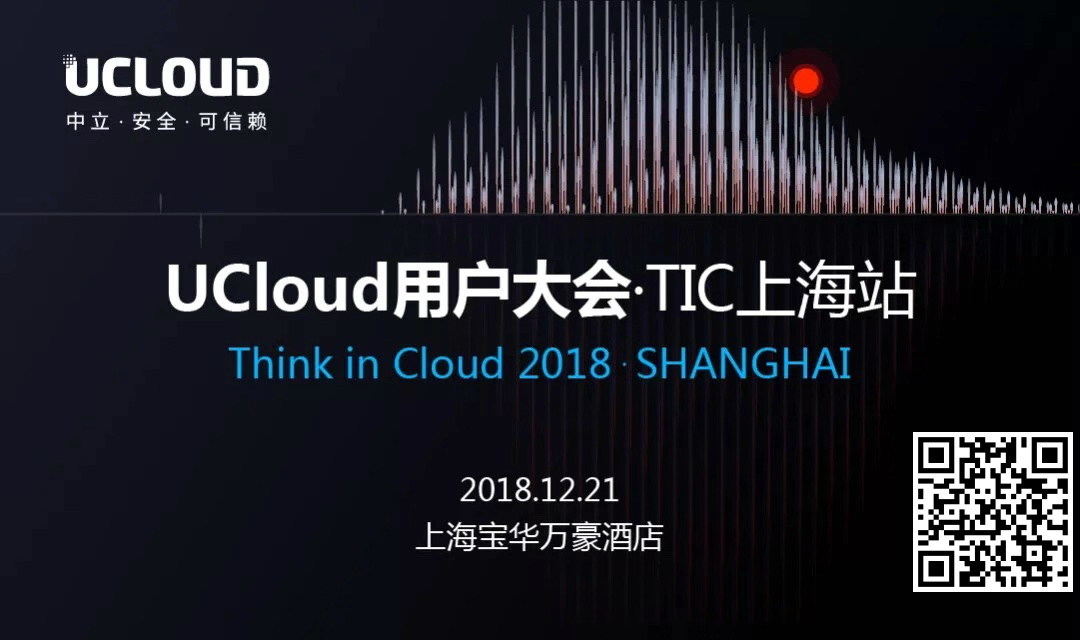 UCLOUD
中立 · 安全 · 可信赖

UCloud用户大会·TIC上海站
Think in Cloud 2018 · SHANGHAI

2018.12.21
上海宝华万豪酒店